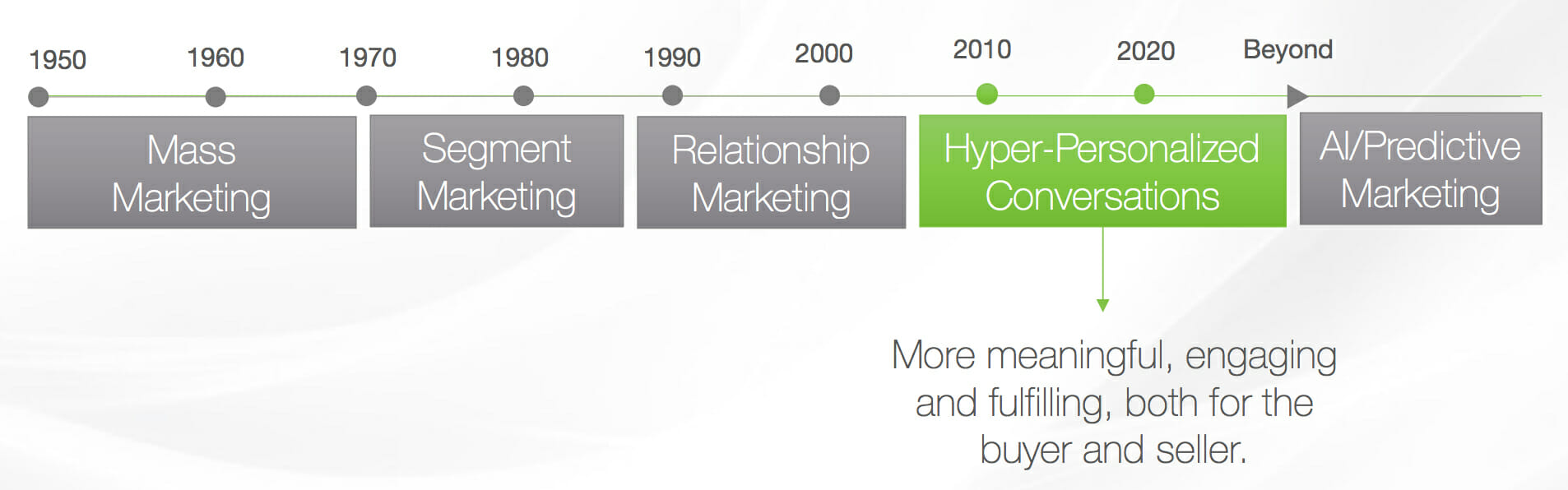 1950 1960 1970 1980 1990 2000 2010 2020 Beyond

Mass Marketing

Segment Marketing

Relationship Marketing

Hyper-Personalized Conversations

AI/Predictive Marketing

More meaningful, engaging and fulfilling, both for the buyer and seller.